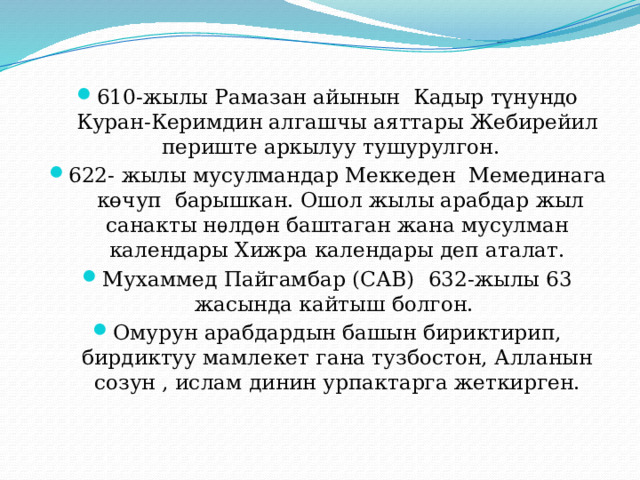 610-жылы Рамазан айынын Кадыр түнундо Куран-Керимдин алгашчы аяттары Жебирейил периште аркылуу тушурулгон.

622- жылы мусулмандар Меккеден Мемединага көчуп барышкан. Ошол жылы арабдар жыл санакты нөлдөн баштаган жана мусулман календары Хижра календары деп аталат.

Мухаммед Пайгамбар (САВ) 632-жылы 63 жасында кайтыш болгон.

Омурун арабдардын башын бириктирип, бирдиктуу мамлекет гана тузбостон, Алланын созун , ислам динин урпактарга жеткирген.